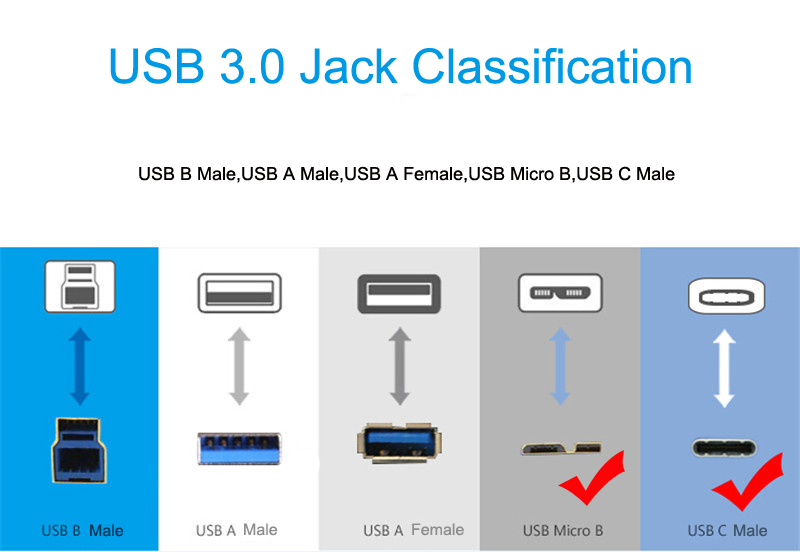 USB 3.0 Jack Classification

USB B Male,USB A Male,USB A Female,USB Micro B,USB C Male

USB B Male

USB A Male

USB A Female

USB Micro B

USB C Male